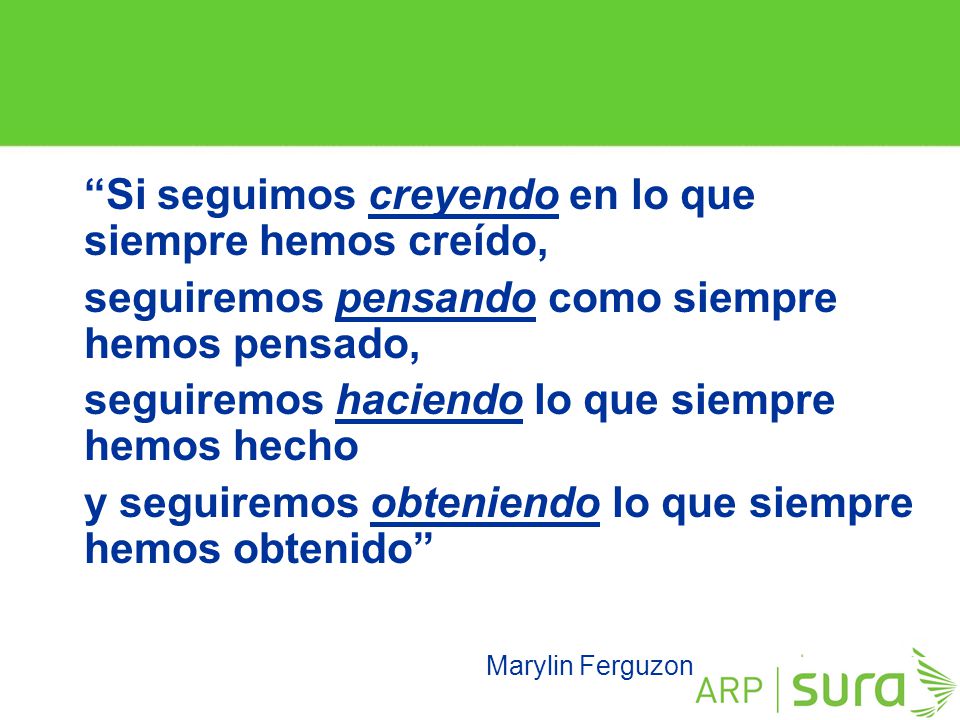 “Si seguimos creyendo en lo que siempre hemos creído,

seguiremos pensando como siempre hemos pensado,

seguiremos haciendo lo que siempre hemos hecho

y seguiremos obteniendo lo que siempre hemos obtenido”

Marylin Ferguzon

ARP | sura